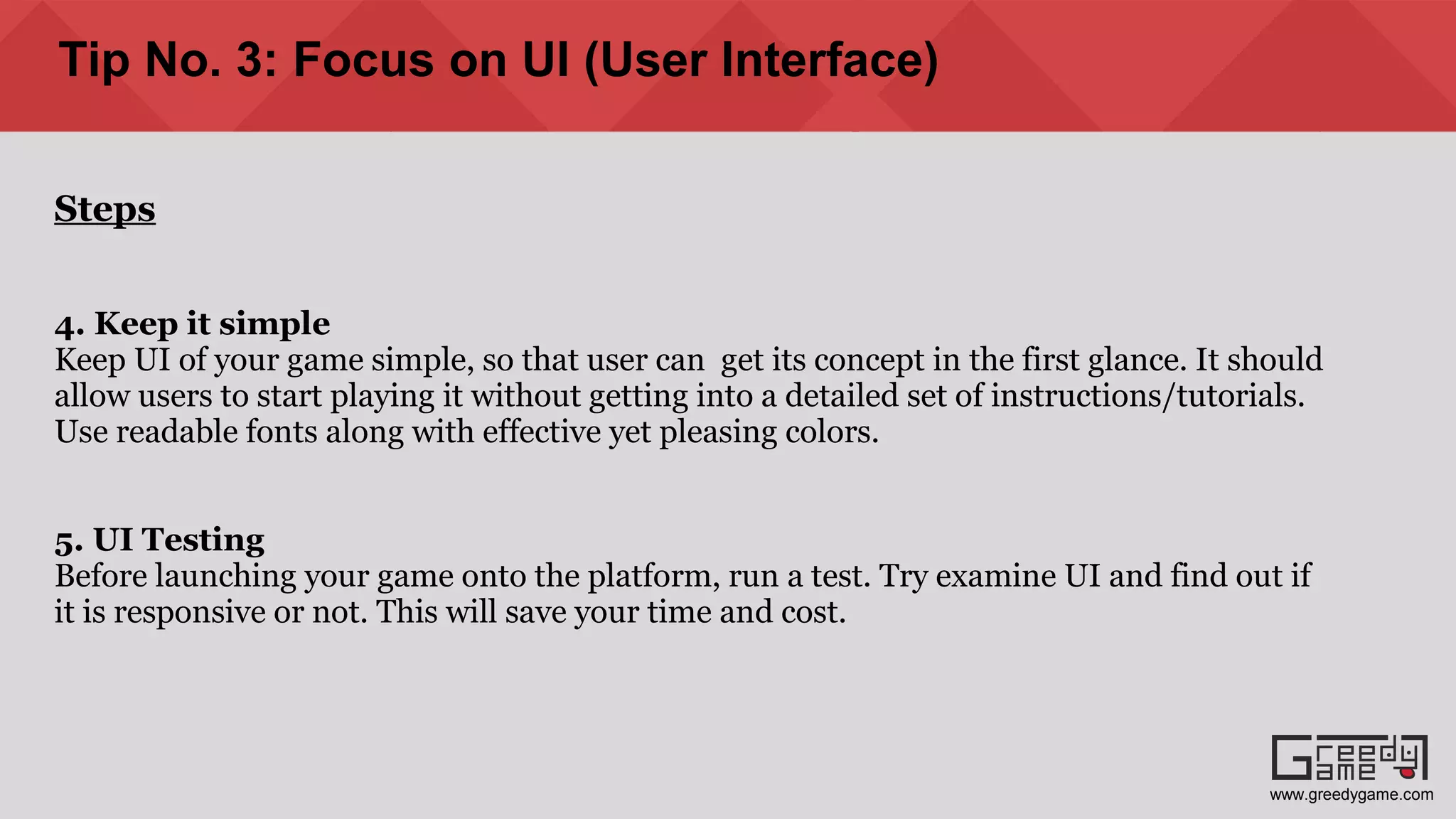 Tip No. 3: Focus on UI (User Interface)

Steps

4. Keep it simple
Keep UI of your game simple, so that user can get its concept in the first glance. It should allow users to start playing it without getting into a detailed set of instructions/tutorials. Use readable fonts along with effective yet pleasing colors.

5. UI Testing
Before launching your game onto the platform, run a test. Try examine UI and find out if it is responsive or not. This will save your time and cost.

Greedy Game
www.greedygame.com